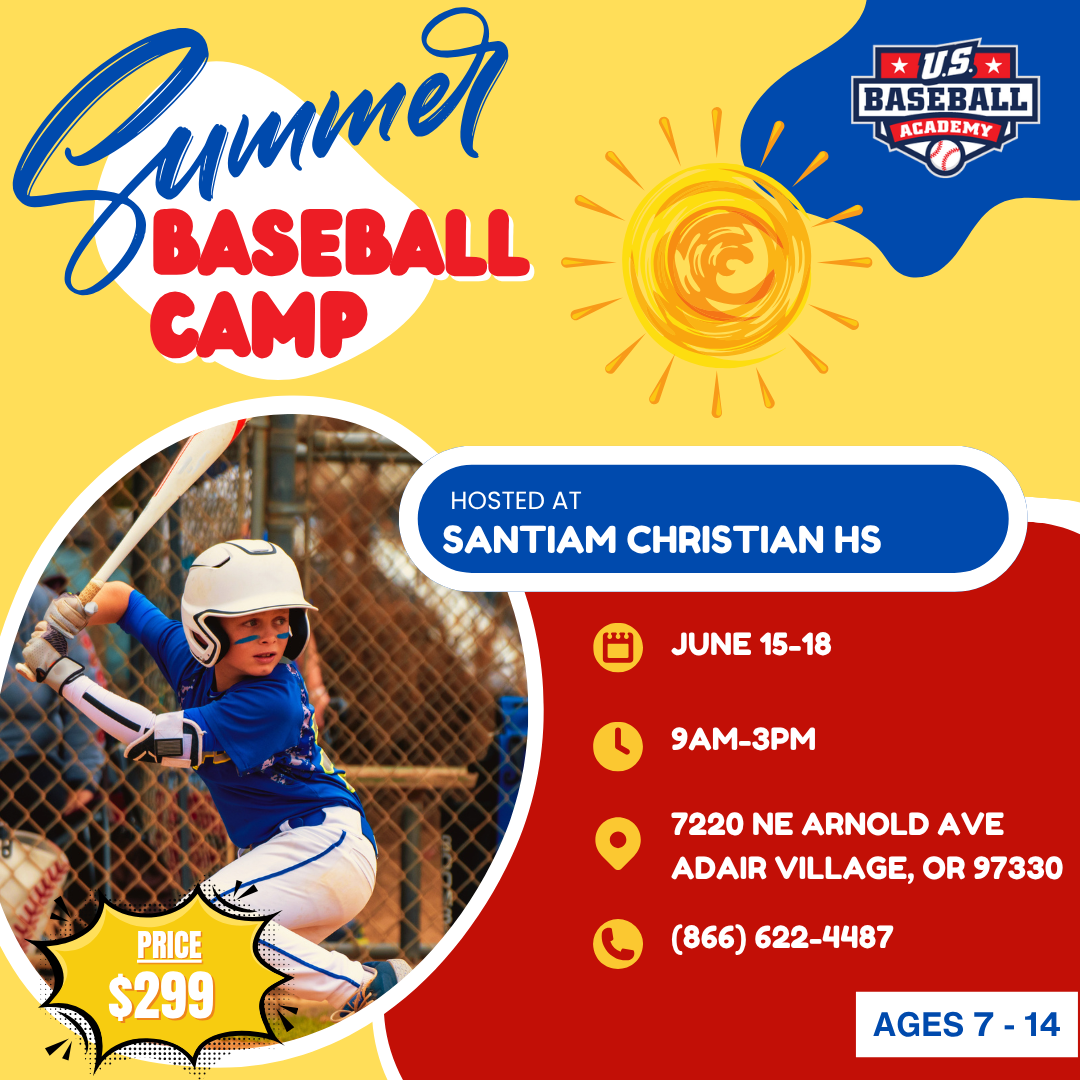 Summer
BASEBALL
CAMP

U.S.
BASEBALL
ACADEMY

HOSTED AT
SANTIAM CHRISTIAN HS

JUNE 15-18

9AM-3PM

7220 NE ARNOLD AVE
ADAIR VILLAGE, OR 97330

(866) 622-4487

PRICE
$299

AGES 7 - 14